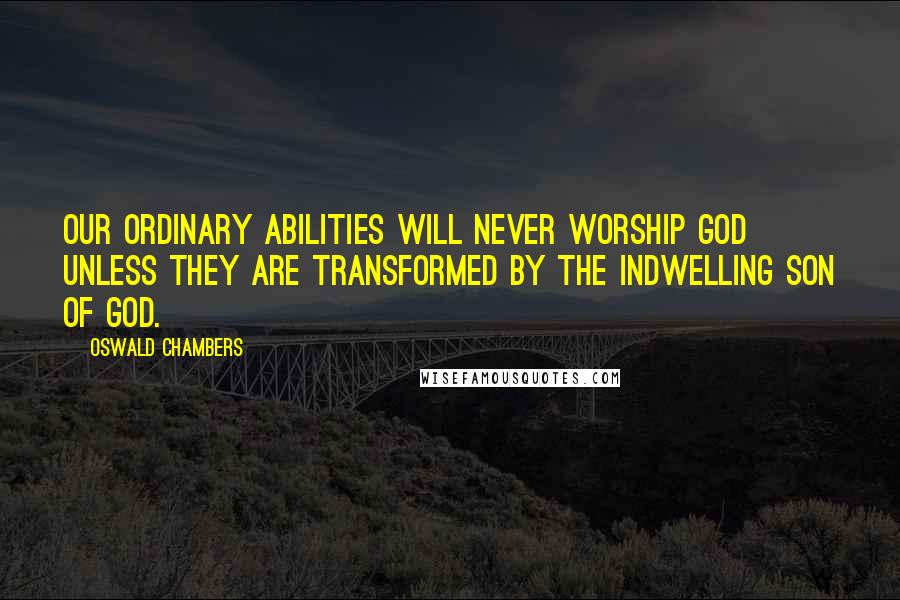 OUR ORDINARY ABILITIES WILL NEVER WORSHIP GOD UNLESS THEY ARE TRANSFORMED BY THE INDWELLING SON OF GOD.

OSWALD CHAMBERS

WISEFAMOUSQUOTES.COM